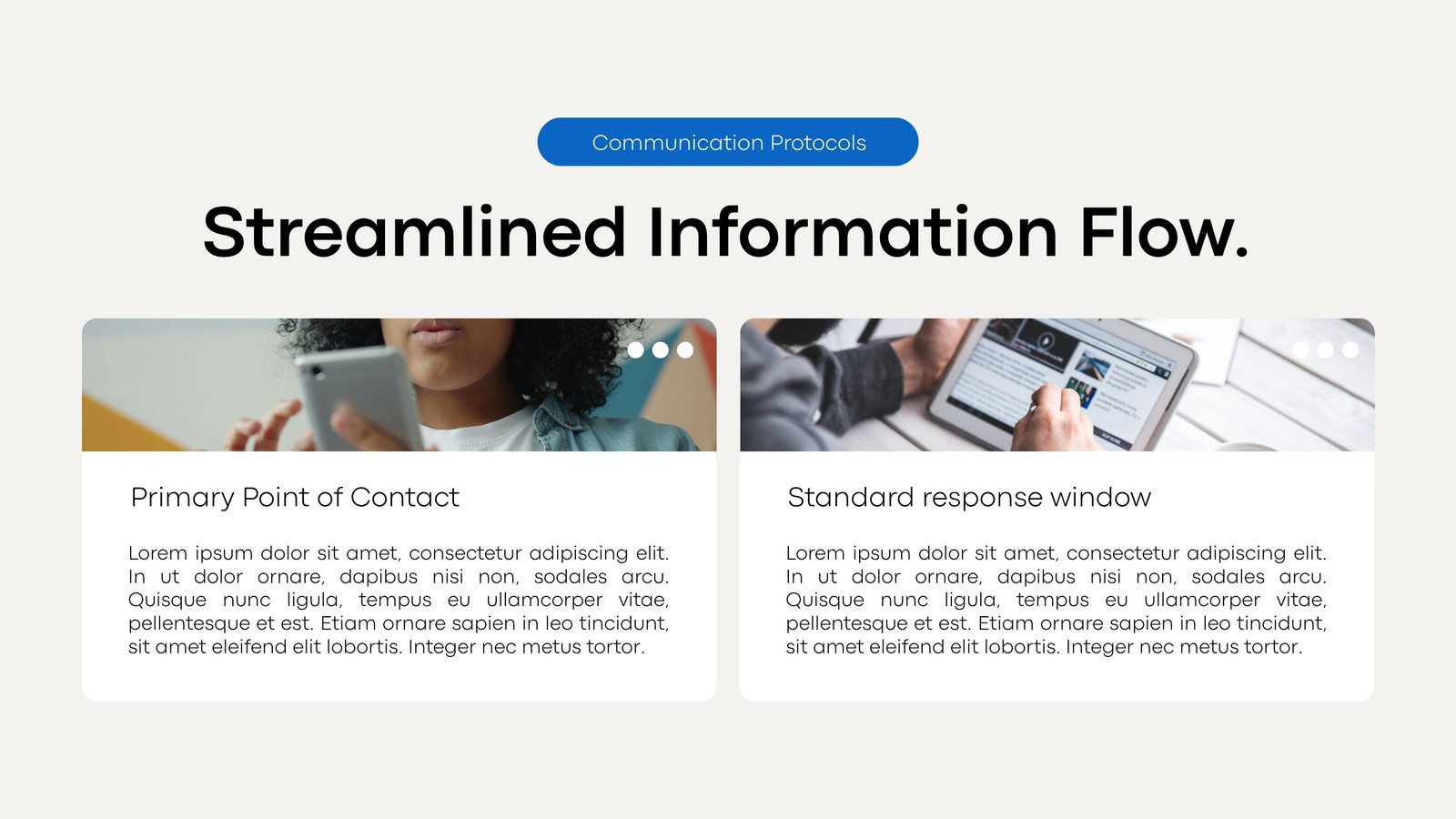 Communication Protocols

Streamlined Information Flow.

Primary Point of Contact

Lorem ipsum dolor sit amet, consectetur adipiscing elit. In ut dolor ornare, dapibus nisi non, sodales arcu. Quisque nunc ligula, tempus eu ullamcorper vitae, pellentesque et est. Etiam ornare sapien in leo tincidunt, sit amet eleifend elit lobortis. Integer nec metus tortor.

Standard response window

Lorem ipsum dolor sit amet, consectetur adipiscing elit. In ut dolor ornare, dapibus nisi non, sodales arcu. Quisque nunc ligula, tempus eu ullamcorper vitae, pellentesque et est. Etiam ornare sapien in leo tincidunt, sit amet eleifend elit lobortis. Integer nec metus tortor.